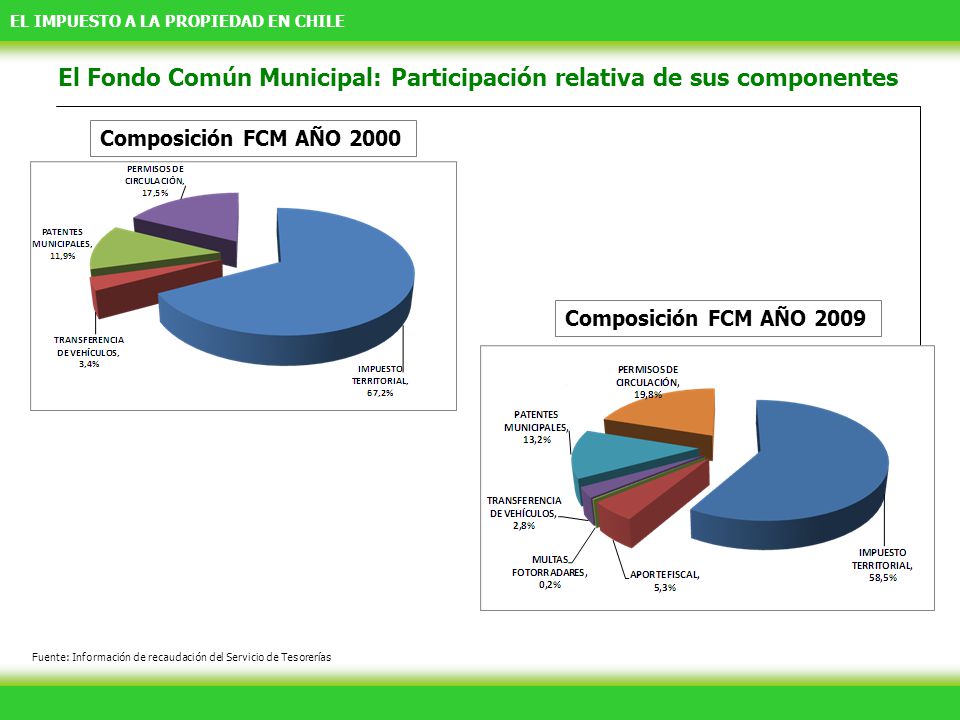 EL IMPUESTO A LA PROPIEDAD EN CHILE

El Fondo Común Municipal: Participación relativa de sus componentes

Composición FCM AÑO 2000

PERMISOS DE CIRCULACIÓN, 17,5%

PATENTES MUNICIPALES, 11,9%

TRANSFERENCIA DE VEHÍCULOS, 3,4%

IMPUESTO TERRITORIAL, 67,2%

Composición FCM AÑO 2009

PERMISOS DE CIRCULACIÓN, 19,8%

PATENTES MUNICIPALES, 13,2%

TRANSFERENCIA DE VEHÍCULOS, 2,8%

MULTAS FOTORRADARES, 0,2%

APORTE FISCAL, 5,3%

IMPUESTO TERRITORIAL, 58,5%

Fuente: Información de recaudación del Servicio de Tesorerías